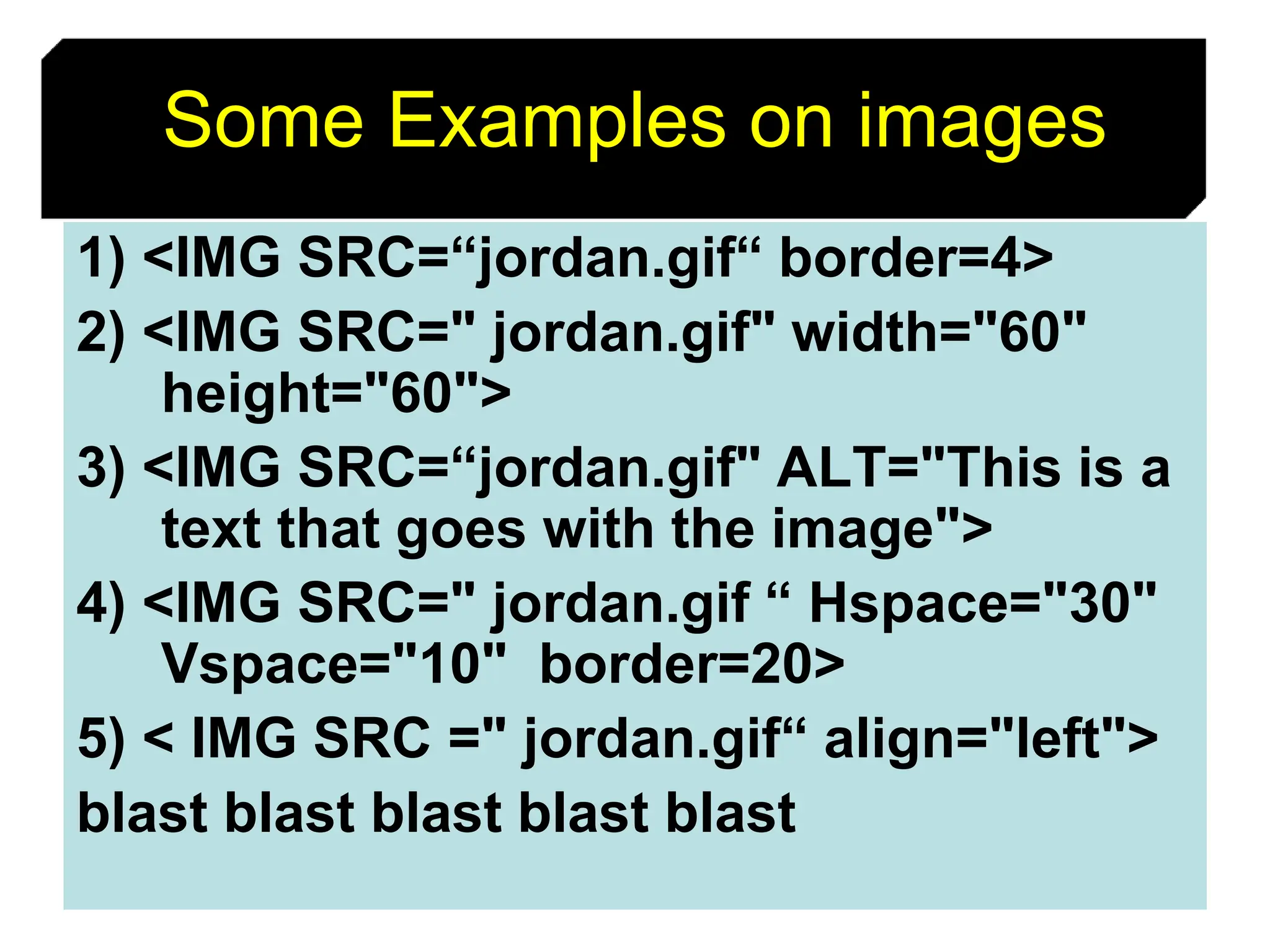 Some Examples on images

1) <IMG SRC=“jordan.gif“ border=4>

2) <IMG SRC=" jordan.gif" width="60" height="60">

3) <IMG SRC=“jordan.gif" ALT="This is a text that goes with the image">

4) <IMG SRC=" jordan.gif “ Hspace="30" Vspace="10"  border=20>

5) < IMG SRC =" jordan.gif“ align="left">

blast blast blast blast blast